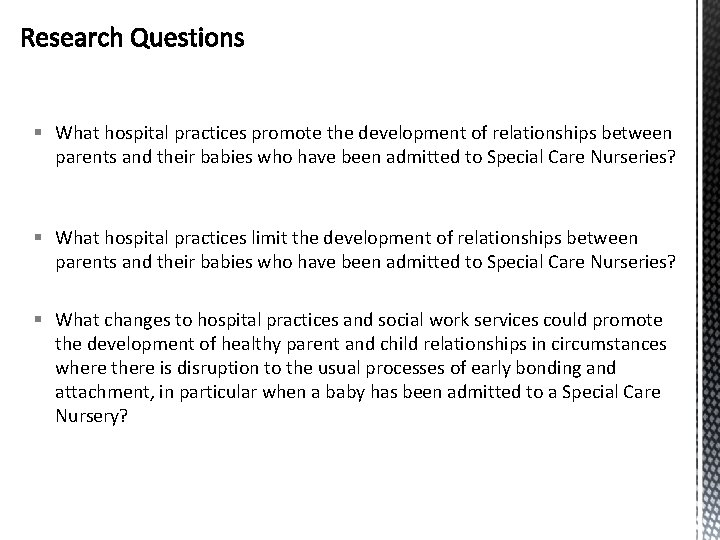 Research Questions

▪ What hospital practices promote the development of relationships between parents and their babies who have been admitted to Special Care Nurseries?

▪ What hospital practices limit the development of relationships between parents and their babies who have been admitted to Special Care Nurseries?

▪ What changes to hospital practices and social work services could promote the development of healthy parent and child relationships in circumstances where there is disruption to the usual processes of early bonding and attachment, in particular when a baby has been admitted to a Special Care Nursery?